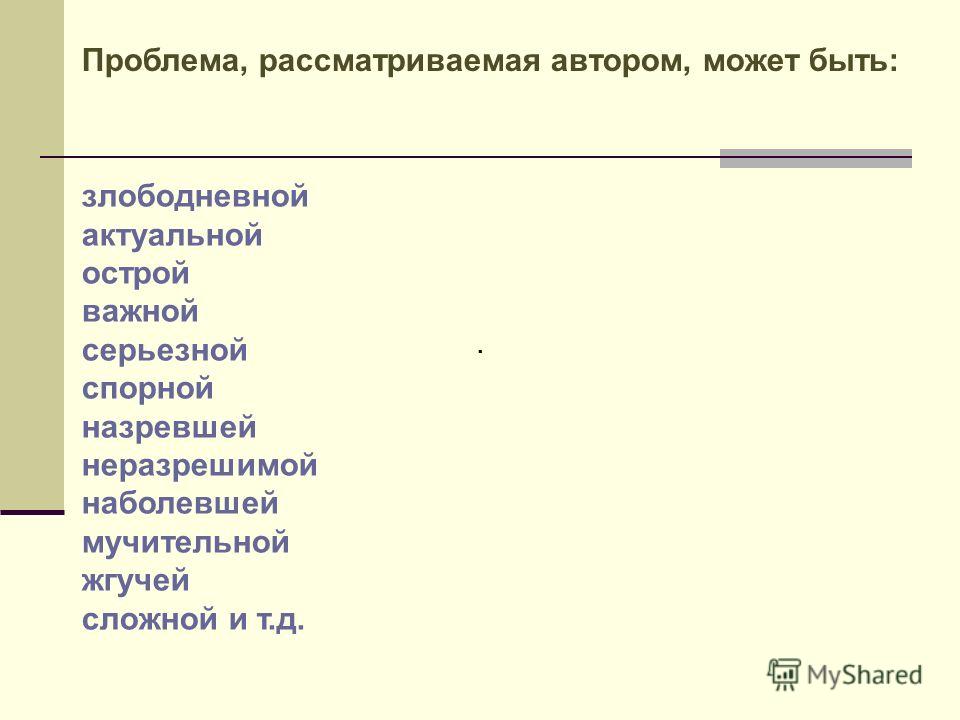 Проблема, рассматриваемая автором, может быть:

злободневной
актуальной
острой
важной
серьезной
спорной
назревшей
неразрешимой
наболевшей
мучительной
жгучей
сложной и т.д.

.

MyShared